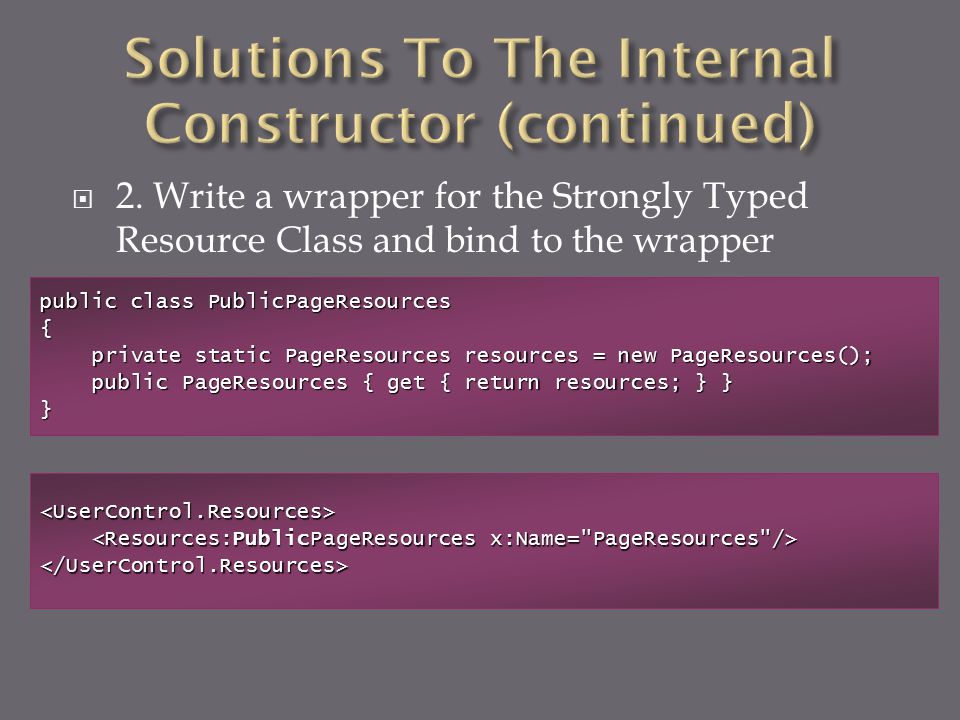 Solutions To The Internal Constructor (continued)

2. Write a wrapper for the Strongly Typed Resource Class and bind to the wrapper

public class PublicPageResources
{
    private static PageResources resources = new PageResources();
    public PageResources { get { return resources; } }
}

<UserControl.Resources>
    <Resources:PublicPageResources x:Name="PageResources"/>
</UserControl.Resources>